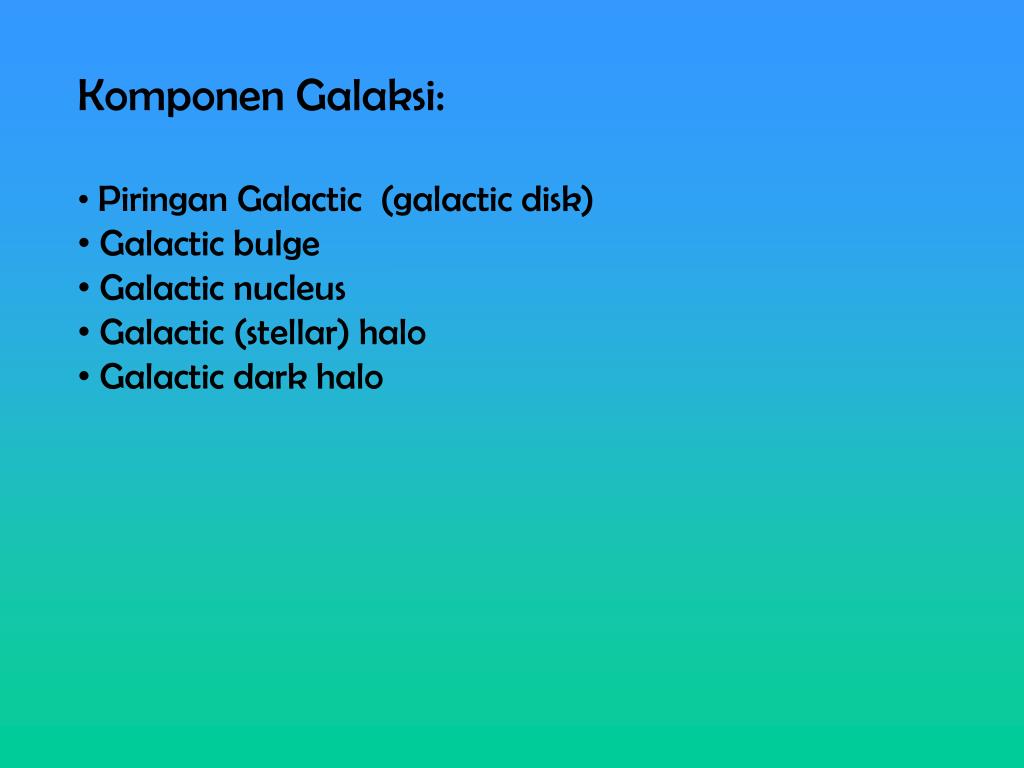 Komponen Galaksi:

• Piringan Galactic  (galactic disk)
• Galactic bulge
• Galactic nucleus
• Galactic (stellar) halo
• Galactic dark halo